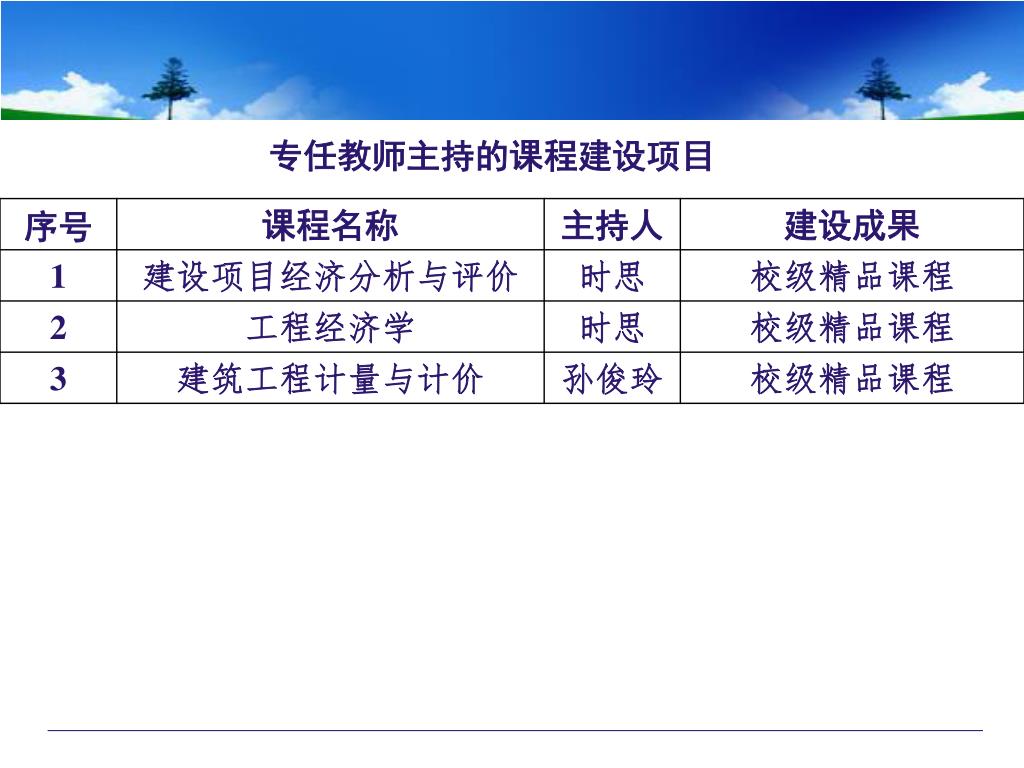 专任教师主持的课程建设项目

| 序号 | 课程名称 | 主持人 | 建设成果 |
|---|---|---|---|
| 1 | 建设项目经济分析与评价 | 时思 | 校级精品课程 |
| 2 | 工程经济学 | 时思 | 校级精品课程 |
| 3 | 建筑工程计量与计价 | 孙俊玲 | 校级精品课程 |